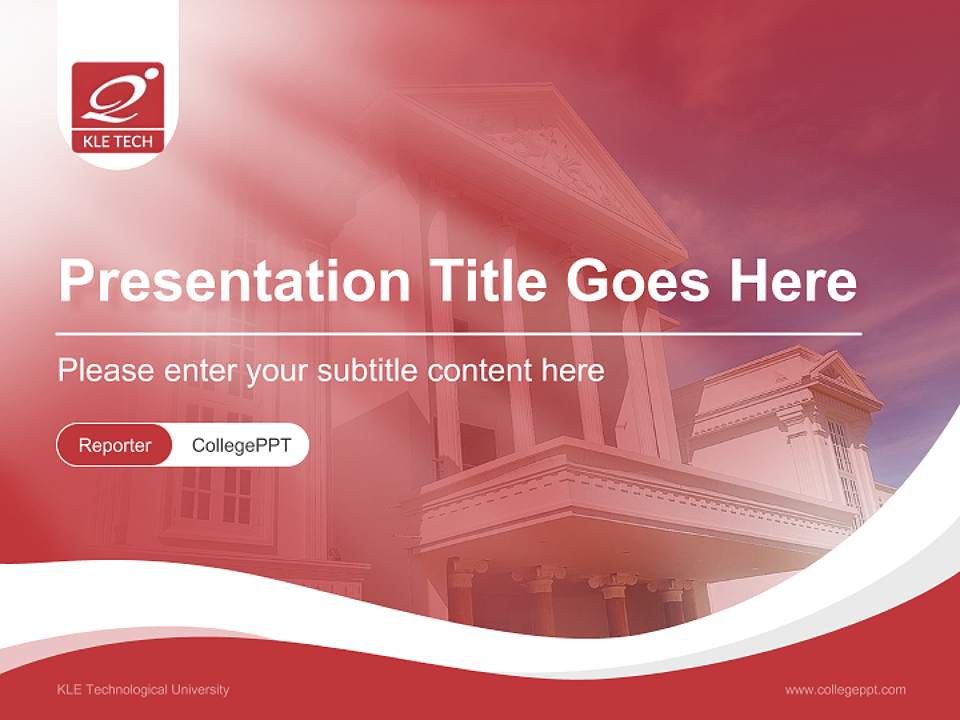 KLE TECH

Presentation Title Goes Here

Please enter your subtitle content here

Reporter CollegePPT

KLE Technological University

www.collegeppt.com